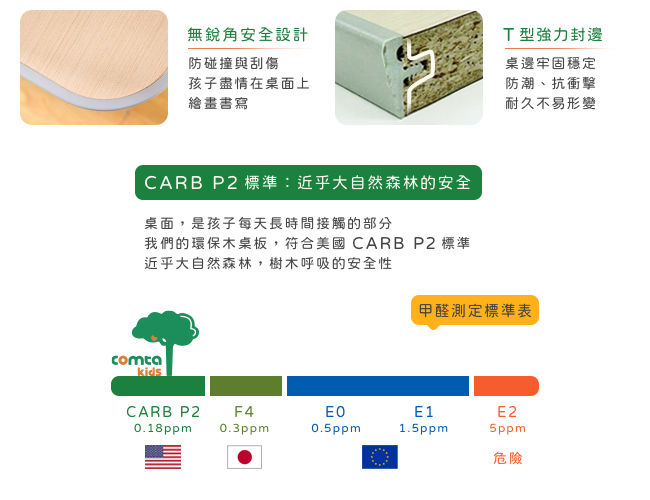 無銳角安全設計

防碰撞與刮傷
孩子盡情在桌面上
繪畫書寫

T 型強力封邊

桌邊牢固穩定
防潮、抗衝擊
耐久不易形變

CARB P2 標準：近乎大自然森林的安全

桌面，是孩子每天長時間接觸的部分
我們的環保木桌板，符合美國 CARB P2 標準
近乎大自然森林，樹木呼吸的安全性

甲醛測定標準表

comta kids

CARB P2
0.18ppm

F4
0.3ppm

E0
0.5ppm

E1
1.5ppm

E2
5ppm

危險